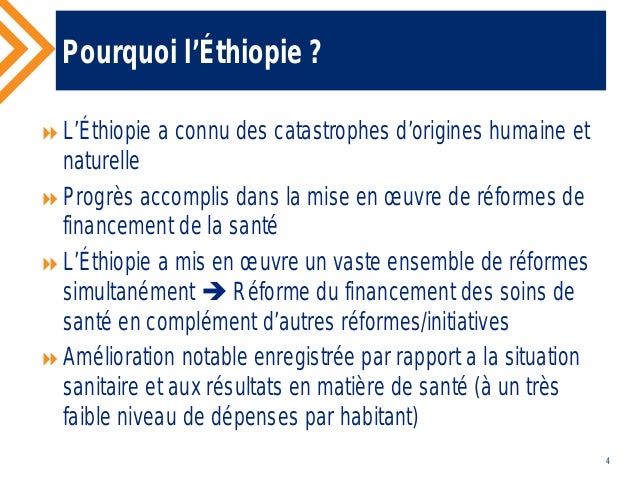 Pourquoi l’Éthiopie ?

L’Éthiopie a connu des catastrophes d’origines humaine et naturelle

Progrès accomplis dans la mise en œuvre de réformes de financement de la santé

L’Éthiopie a mis en œuvre un vaste ensemble de réformes simultanément ➔ Réforme du financement des soins de santé en complément d’autres réformes/initiatives

Amélioration notable enregistrée par rapport a la situation sanitaire et aux résultats en matière de santé (à un très faible niveau de dépenses par habitant)

4